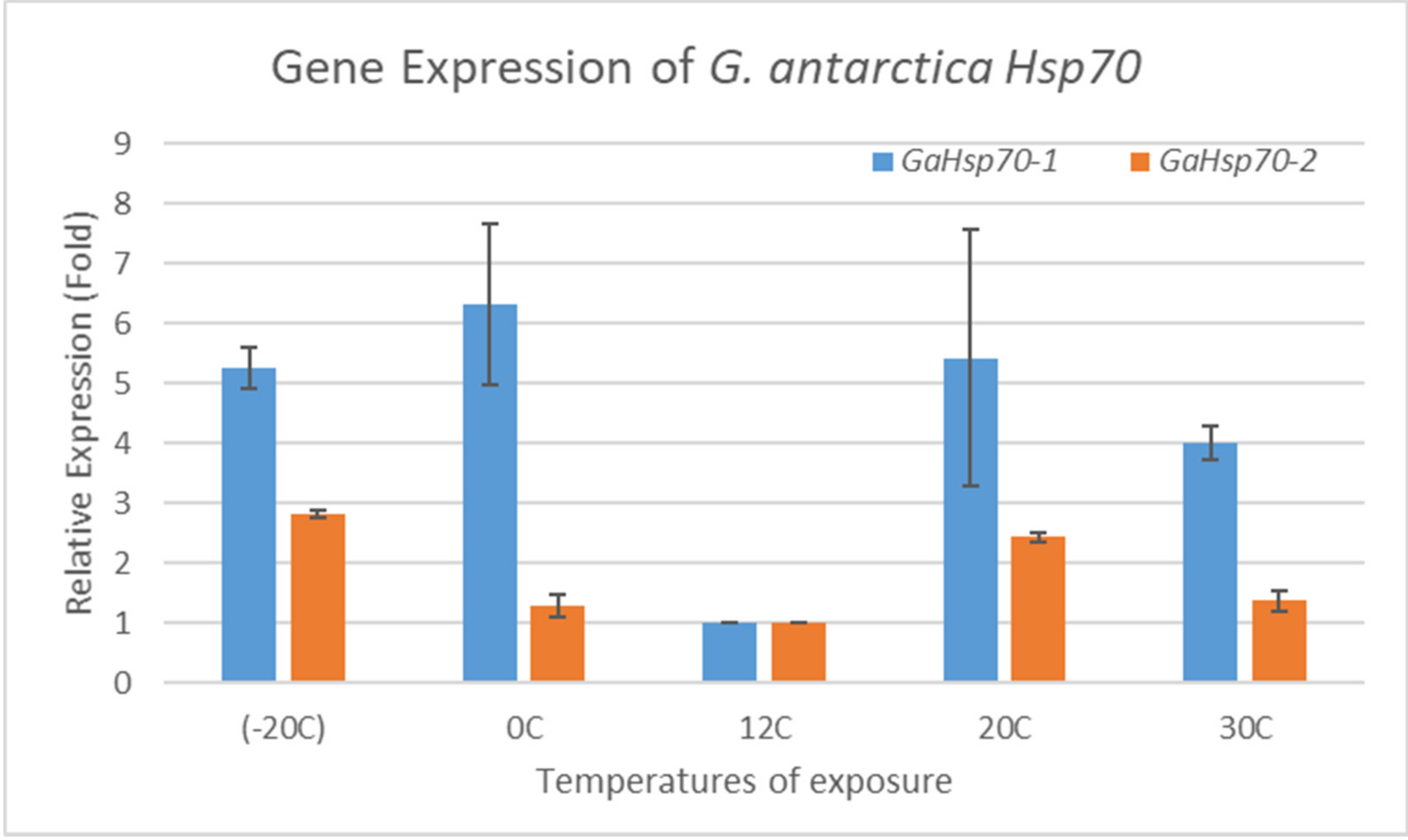 Gene Expression of G. antarctica Hsp70

GaHsp70-1 GaHsp70-2

Relative Expression (Fold)

9
8
7
6
5
4
3
2
1
0

(-20C) 0C 12C 20C 30C

Temperatures of exposure